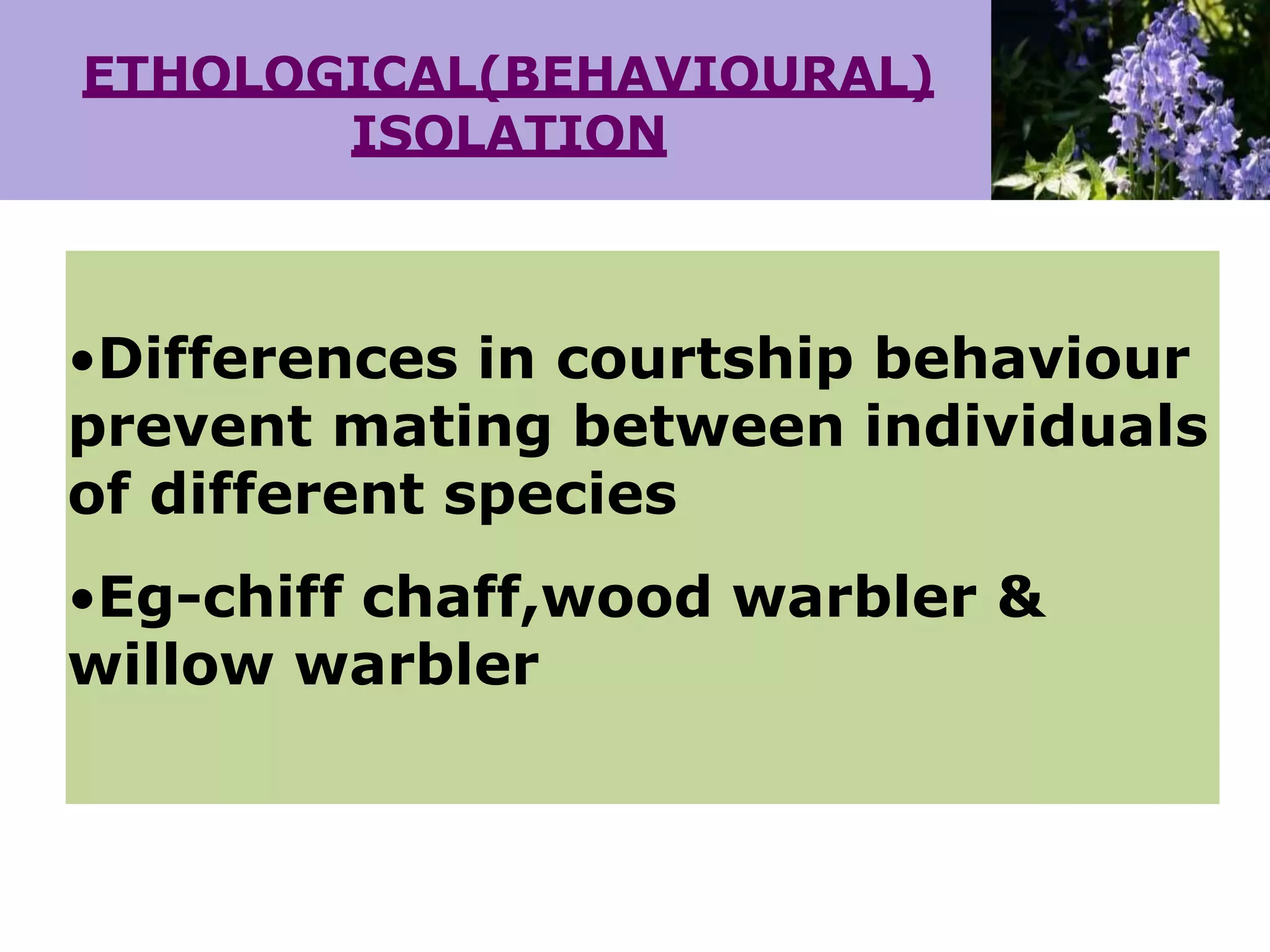 ETHOLOGICAL(BEHAVIOURAL) ISOLATION

•Differences in courtship behaviour prevent mating between individuals of different species

•Eg-chiff chaff,wood warbler & willow warbler